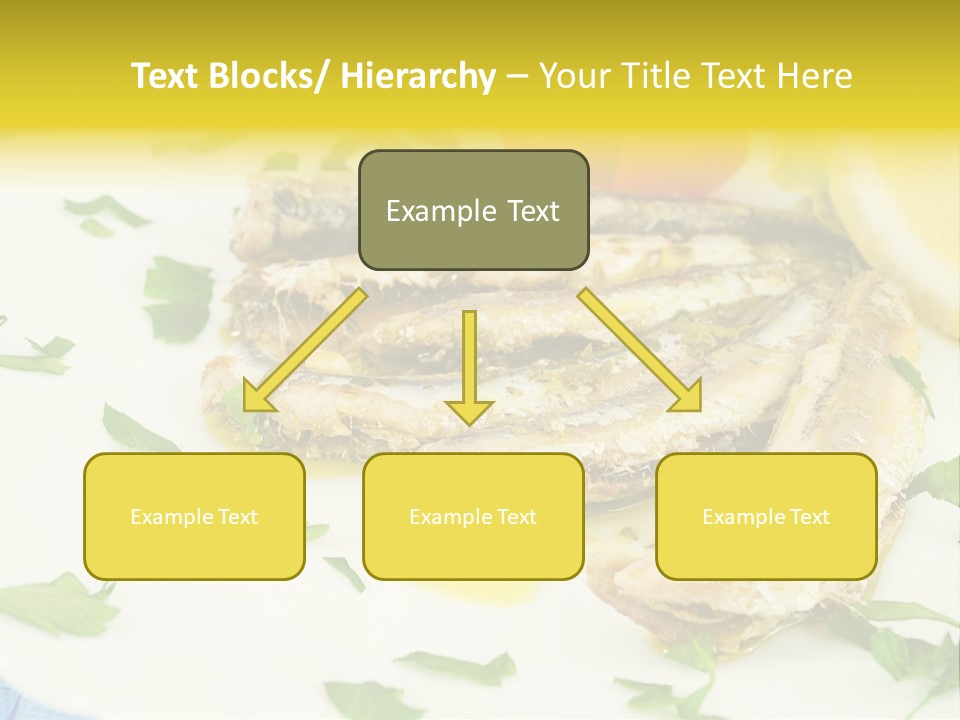 Text Blocks/ Hierarchy – Your Title Text Here

Example Text

Example Text

Example Text

Example Text